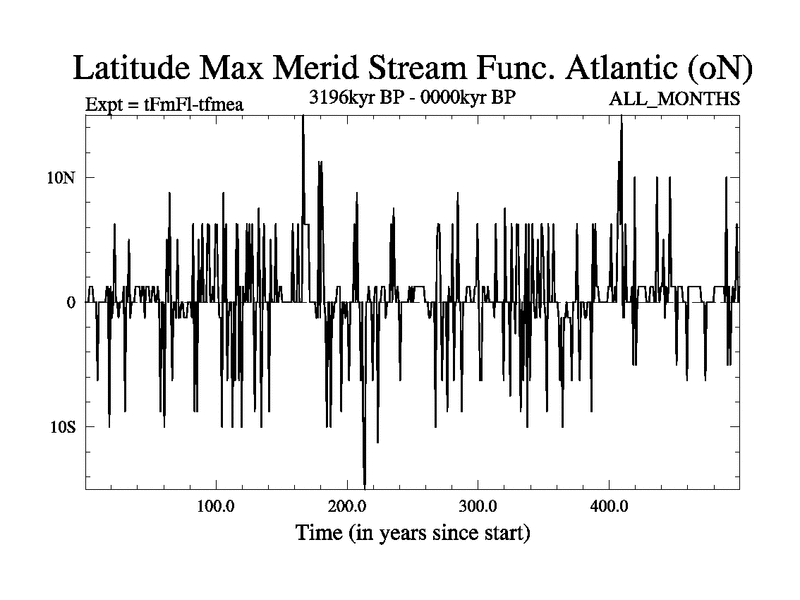 Latitude Max Merid Stream Func. Atlantic (oN)

Expt = tFmFl-tfmea

3196kyr BP - 0000kyr BP

ALL_MONTHS

10N

0

10S

100.0

200.0

300.0

400.0

Time (in years since start)